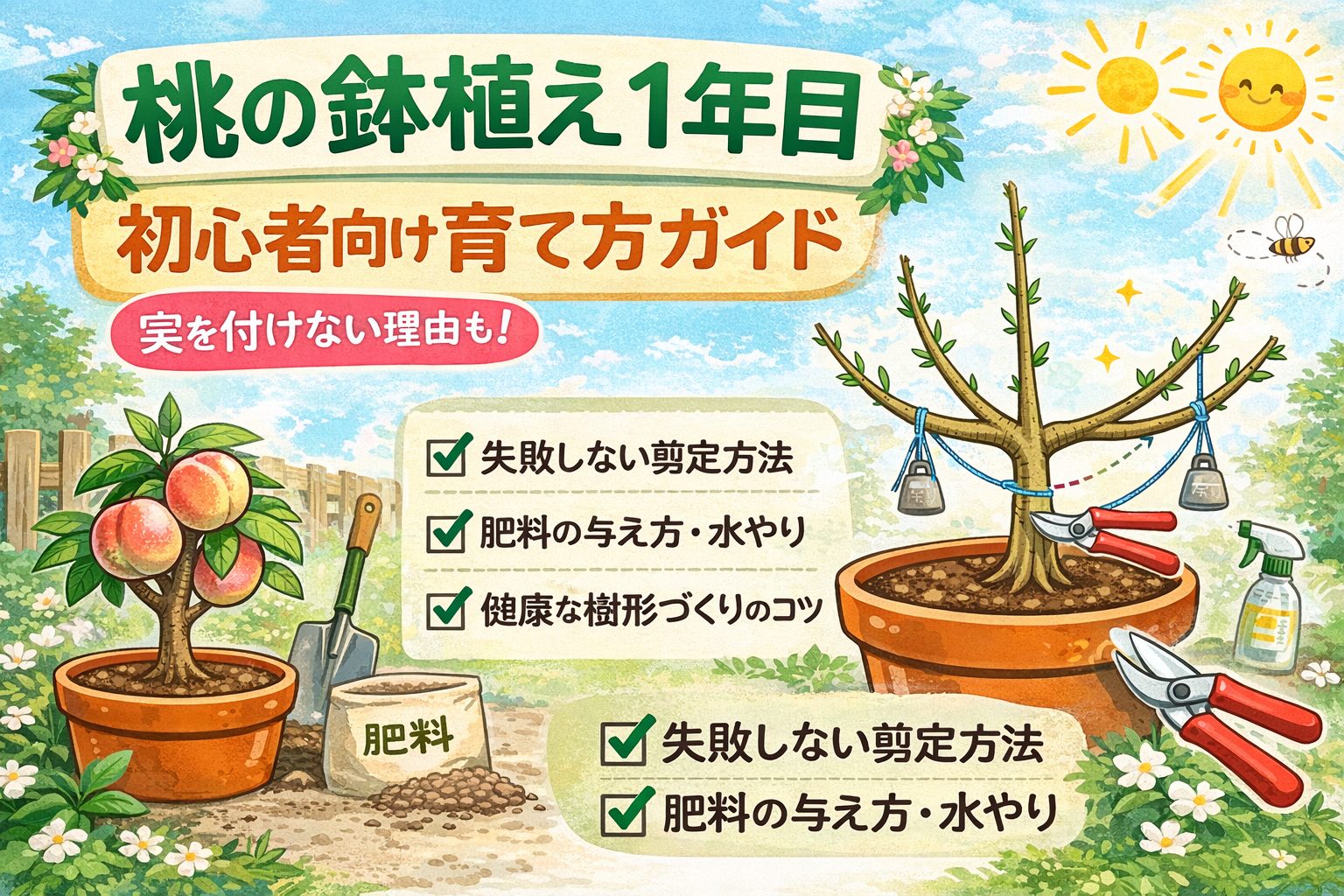 桃の鉢植え1年目

初心者向け育て方ガイド

実を付けない理由も!

失敗しない剪定方法

肥料の与え方・水やり

健康な樹形づくりのコツ

肥料

失敗しない剪定方法

肥料の与え方・水やり